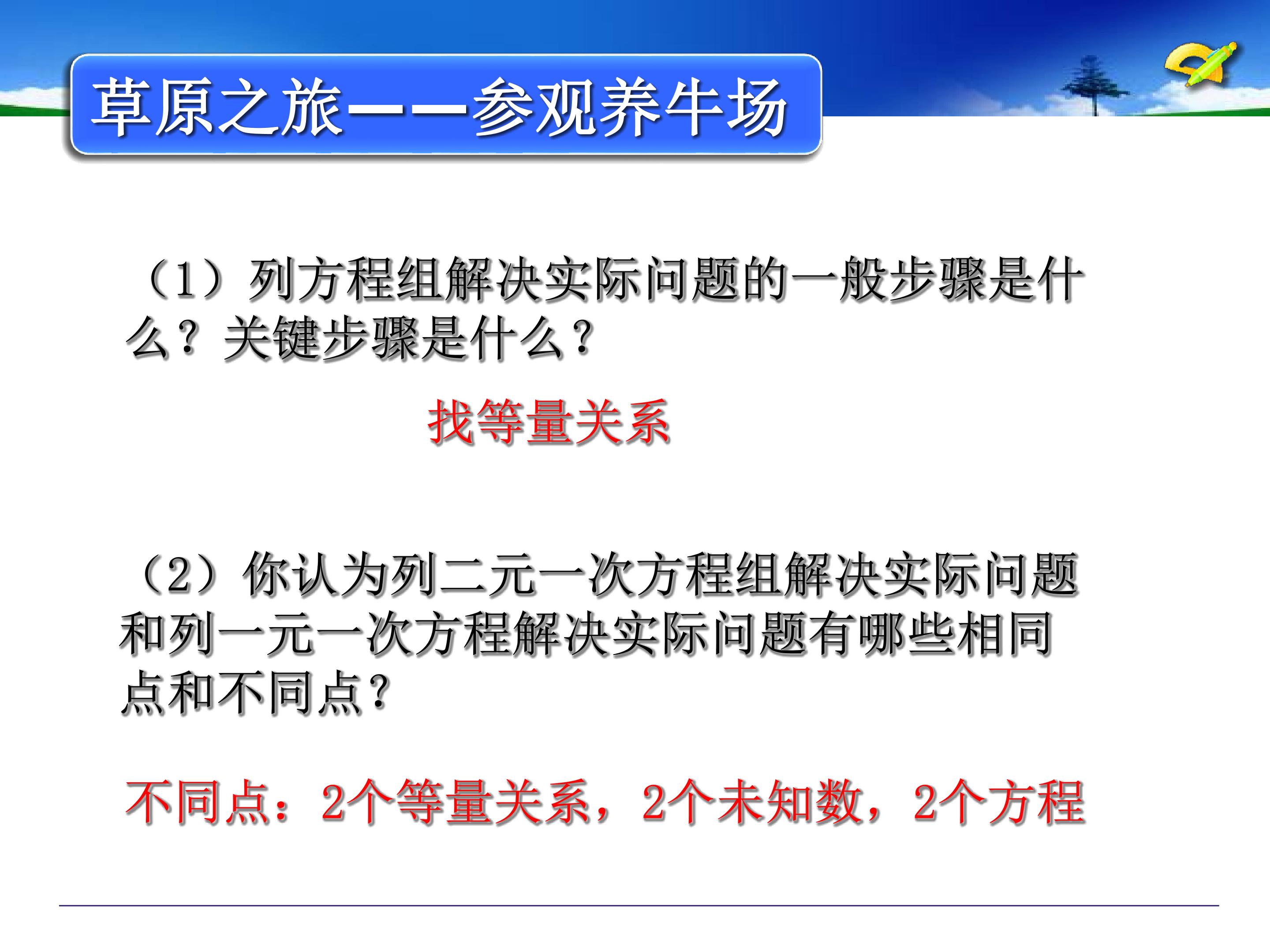 草原之旅——参观养牛场

（1）列方程组解决实际问题的一般步骤是什么？关键步骤是什么？

找等量关系

（2）你认为列二元一次方程组解决实际问题和列一元一次方程解决实际问题有哪些相同点和不同点？

不同点：2个等量关系，2个未知数，2个方程